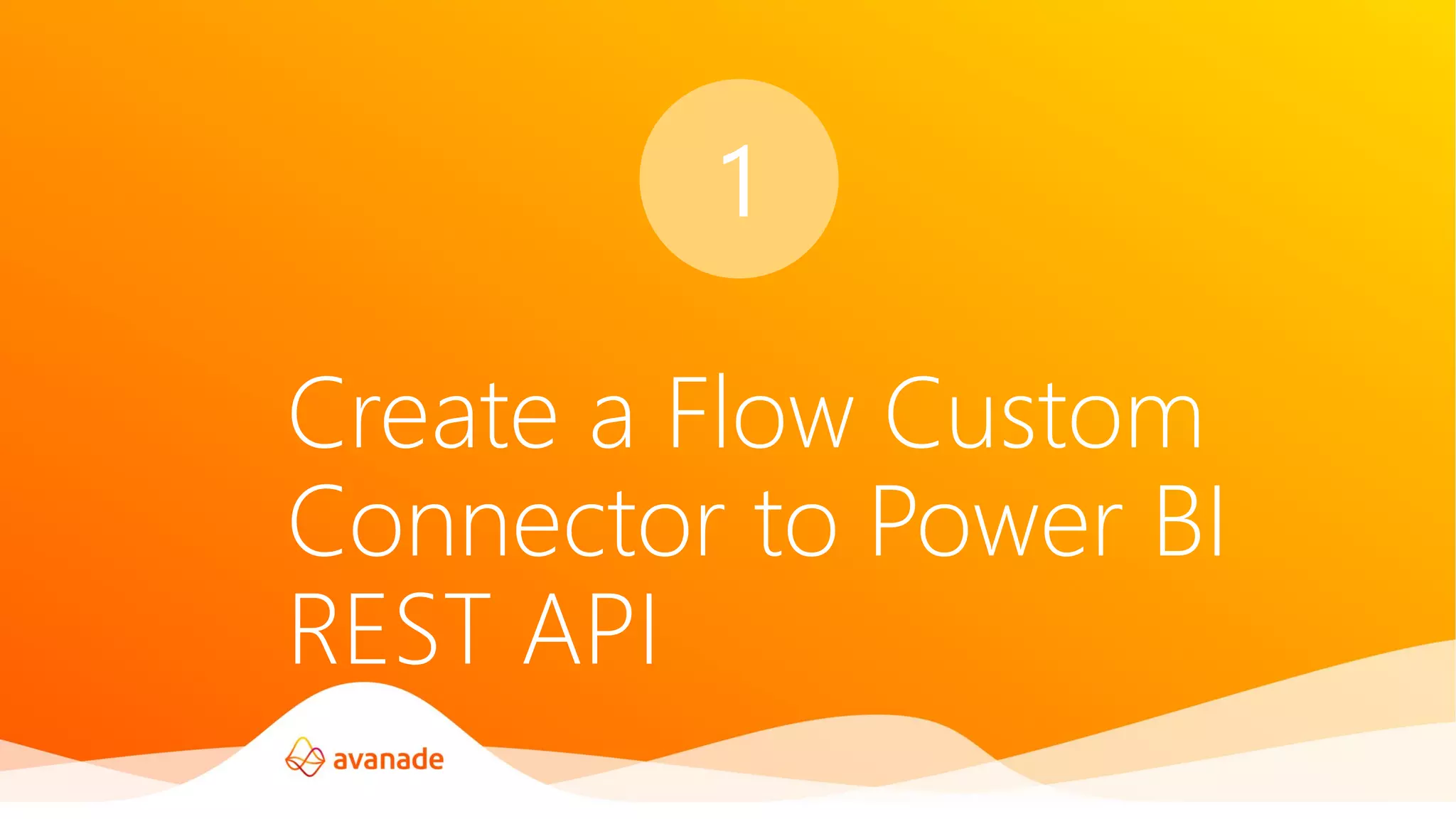 1

Create a Flow Custom Connector to Power BI REST API

avanade